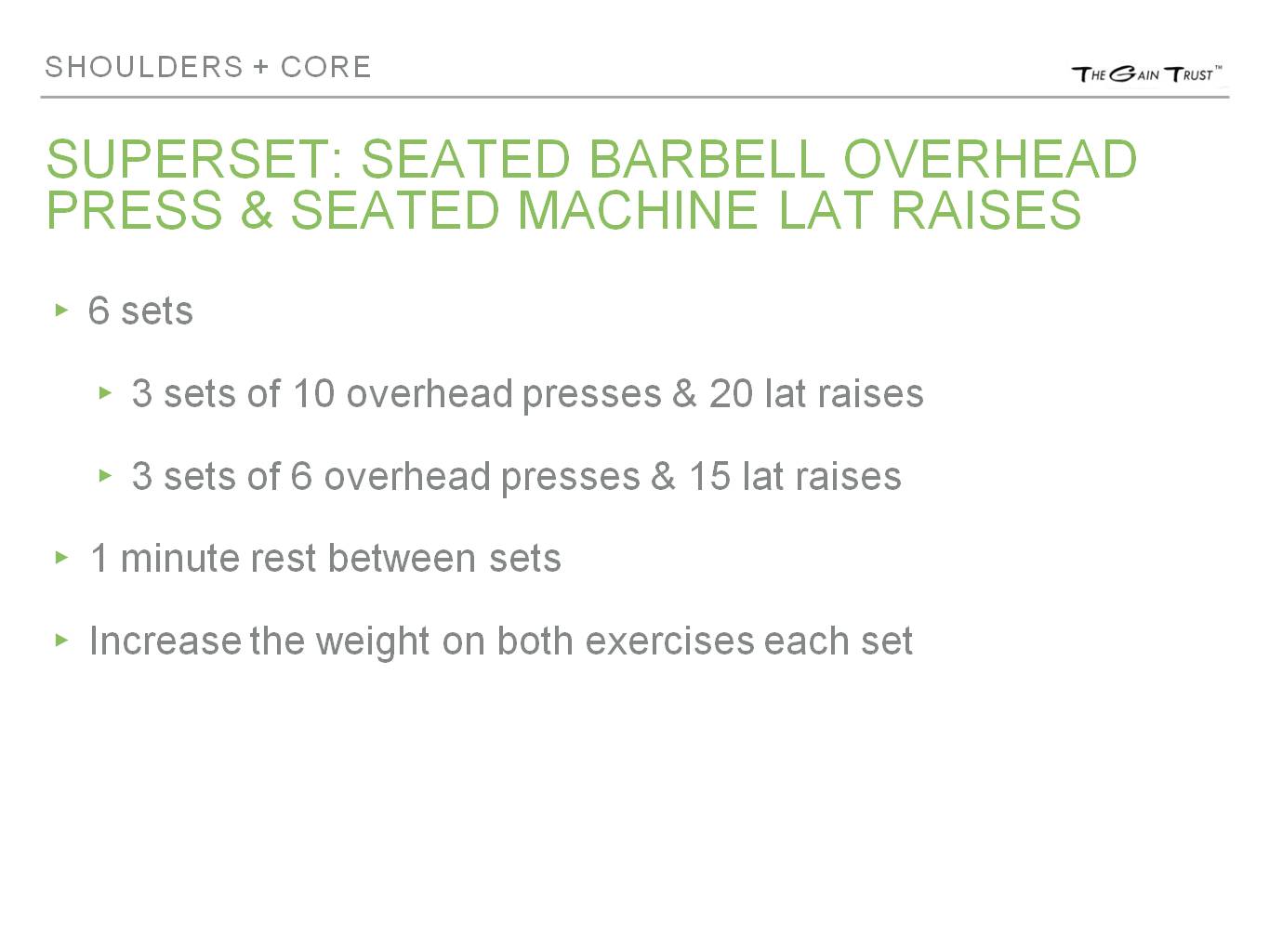 SHOULDERS + CORE

THE GAIN TRUST™

SUPERSET: SEATED BARBELL OVERHEAD PRESS & SEATED MACHINE LAT RAISES

▸ 6 sets

▸ 3 sets of 10 overhead presses & 20 lat raises

▸ 3 sets of 6 overhead presses & 15 lat raises

▸ 1 minute rest between sets

▸ Increase the weight on both exercises each set